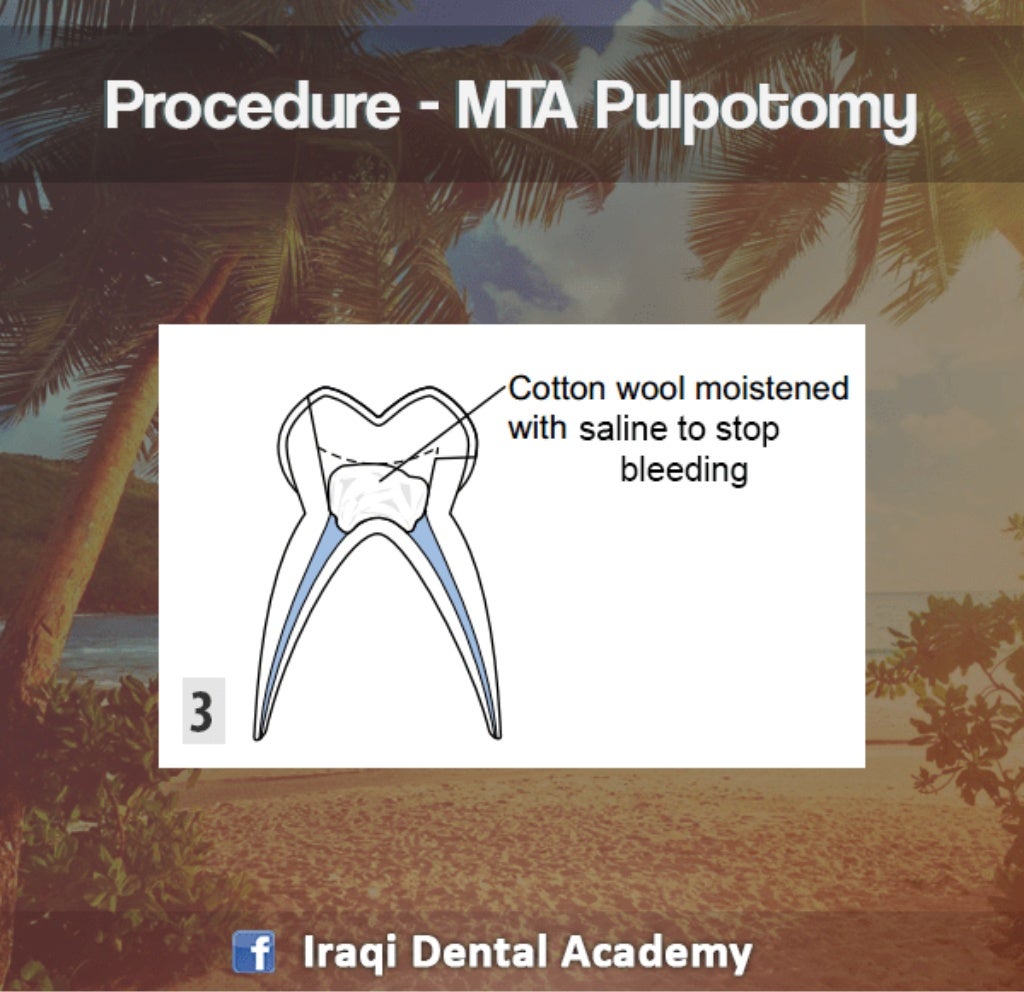 Procedure - MTA Pulpotomy

Cotton wool moistened with saline to stop bleeding

3

f Iraqi Dental Academy